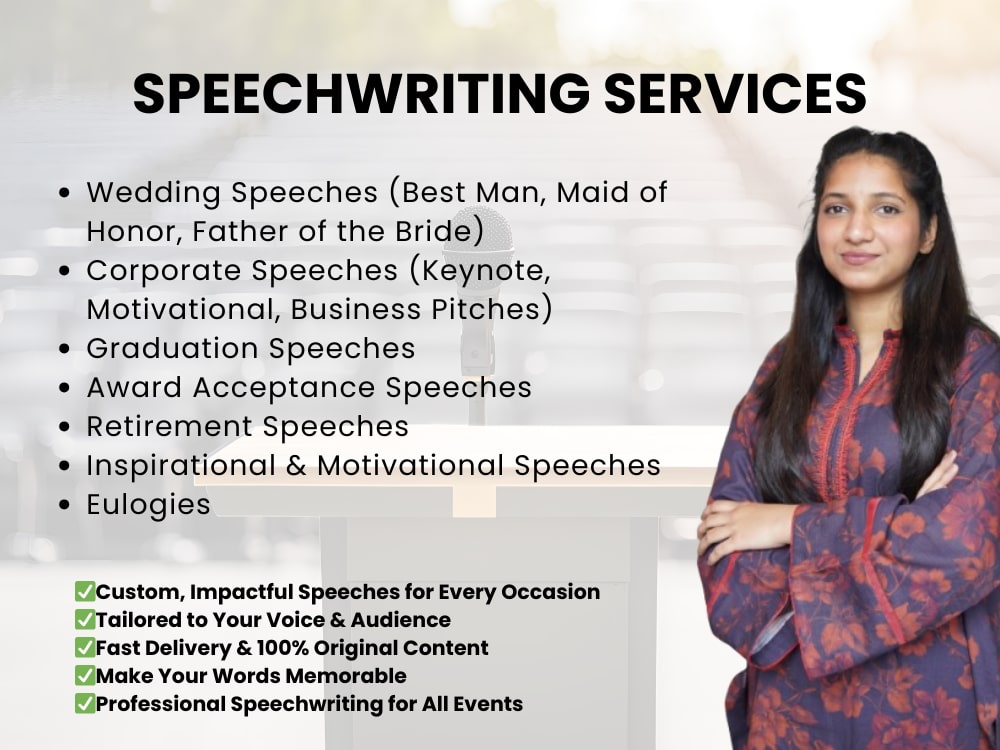 SPEECHWRITING SERVICES

• Wedding Speeches (Best Man, Maid of Honor, Father of the Bride)
• Corporate Speeches (Keynote, Motivational, Business Pitches)
• Graduation Speeches
• Award Acceptance Speeches
• Retirement Speeches
• Inspirational & Motivational Speeches
• Eulogies

✅Custom, Impactful Speeches for Every Occasion
✅Tailored to Your Voice & Audience
✅Fast Delivery & 100% Original Content
✅Make Your Words Memorable
✅Professional Speechwriting for All Events